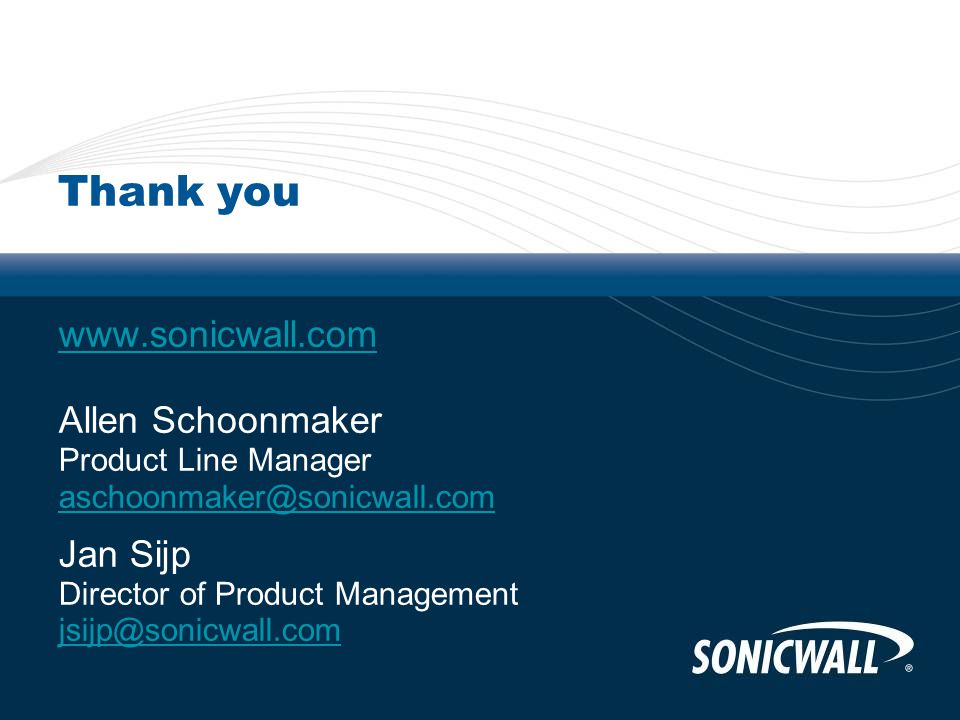 Thank you

www.sonicwall.com

Allen Schoonmaker
Product Line Manager
aschoonmaker@sonicwall.com

Jan Sijp
Director of Product Management
jsijp@sonicwall.com

SONICWALL®